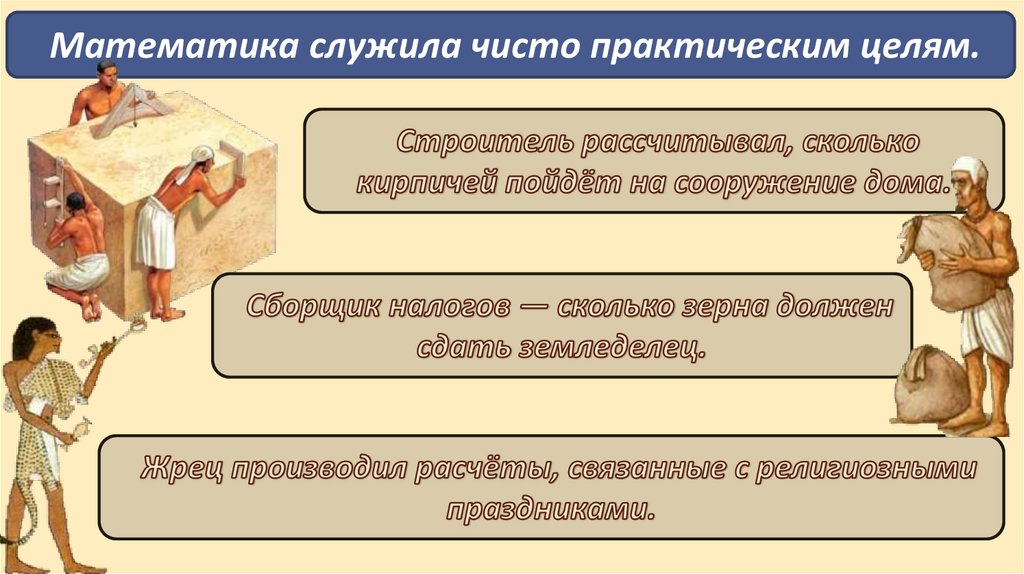 Математика служила чисто практическим целям.

Строитель рассчитывал, сколько кирпичей пойдёт на сооружение дома.

Сборщик налогов — сколько зерна должен сдать земледелец.

Жрец производил расчёты, связанные с религиозными праздниками.